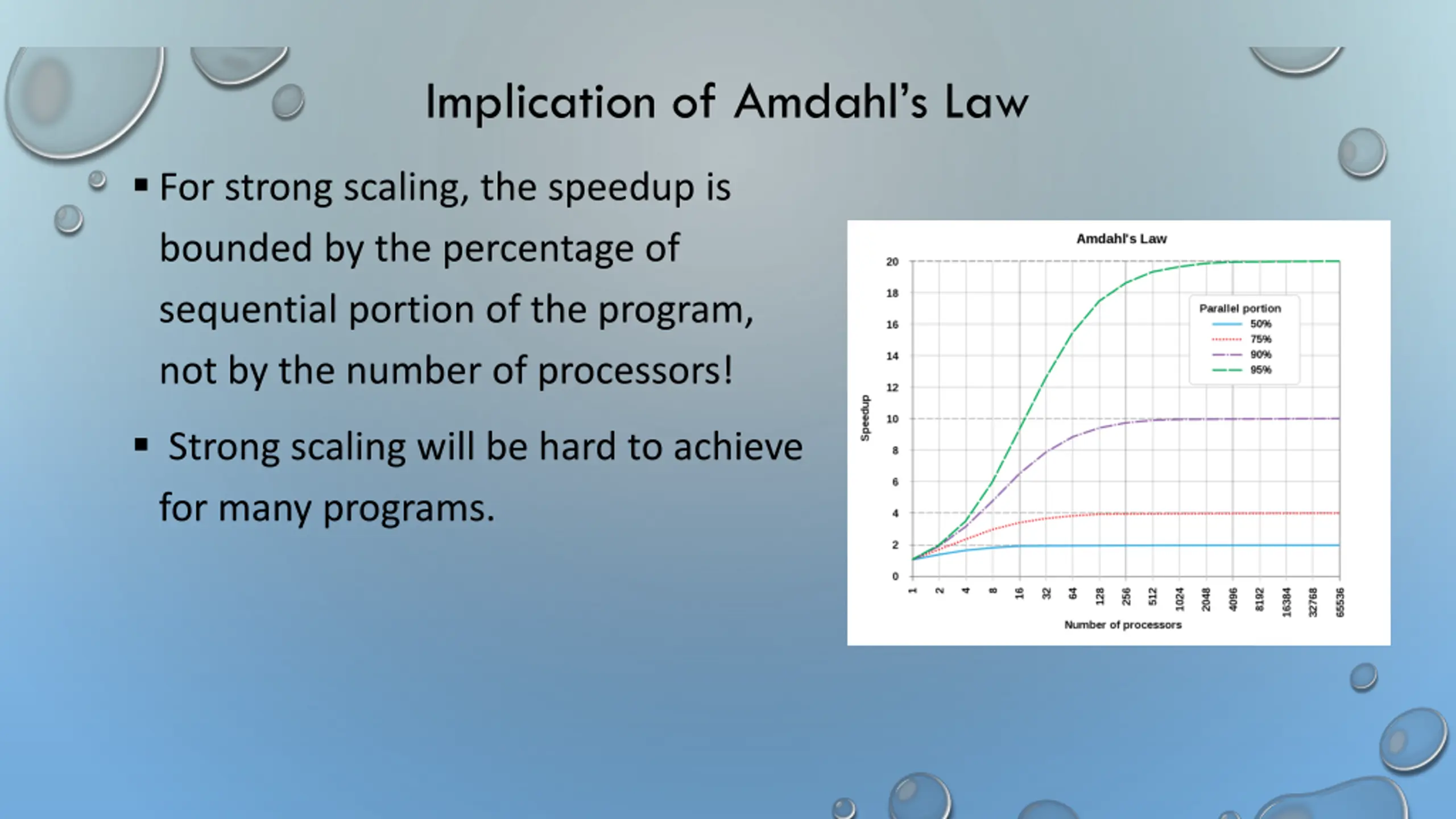 Implication of Amdahl's Law

▪ For strong scaling, the speedup is bounded by the percentage of sequential portion of the program, not by the number of processors!

▪ Strong scaling will be hard to achieve for many programs.

Amdahl's Law

Parallel portion
50%
75%
90%
95%

Speedup
20
18
16
14
12
10
8
6
4
2
0

1
2
4
8
16
32
64
128
256
512
1024
2048
4096
8192
16384
32768
65536

Number of processors